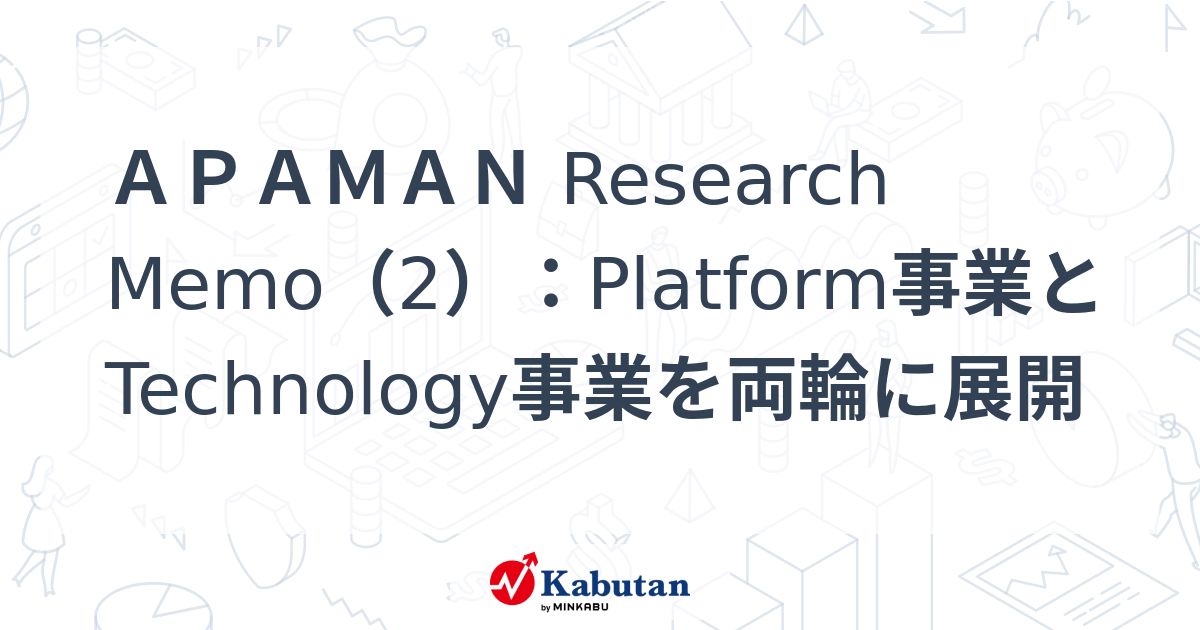 ＡＰＡＭＡＮ Research Memo（2）：Platform事業とTechnology事業を両輪に展開

Kabutan
by MINKABU